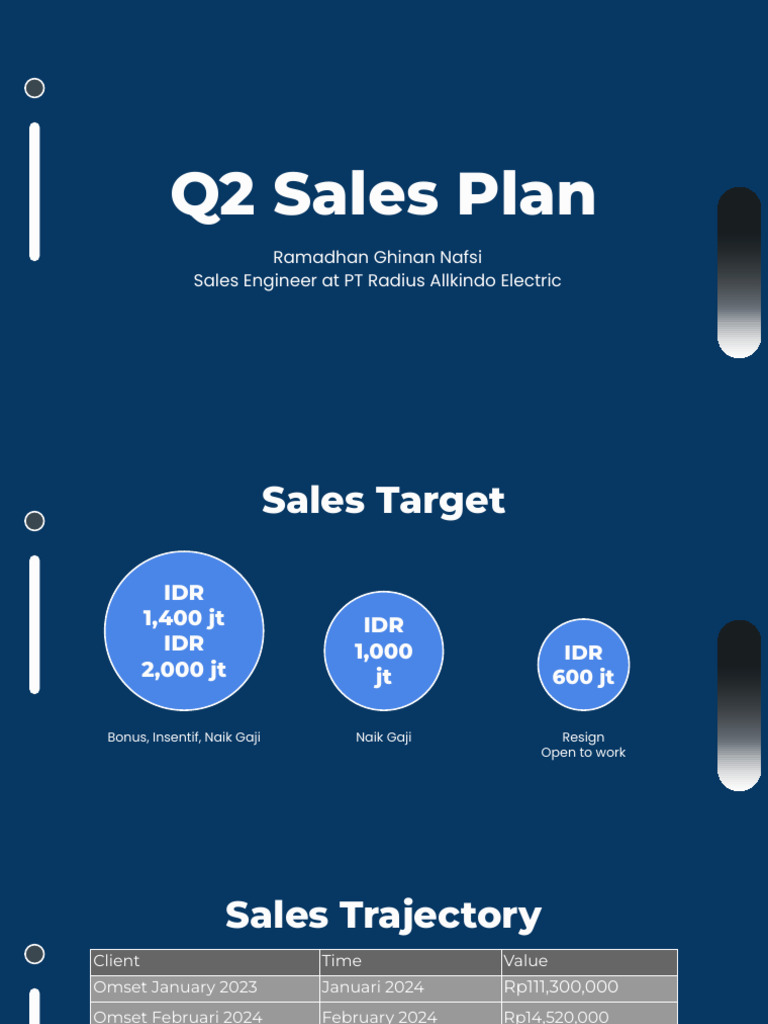 Q2 Sales Plan

Ramadhan Ghinan Nafsi
Sales Engineer at PT Radius Allkindo Electric

Sales Target

IDR 1,400 jt IDR 2,000 jt

Bonus, Insentif, Naik Gaji

IDR 1,000 jt

Naik Gaji

IDR 600 jt

Resign
Open to work

Sales Trajectory

| Client | Time | Value |
|---|---|---|
| Omset January 2023 | Januari 2024 | Rp111,300,000 |
| Omset Februari 2024 | February 2024 | Rp14,520,000 |